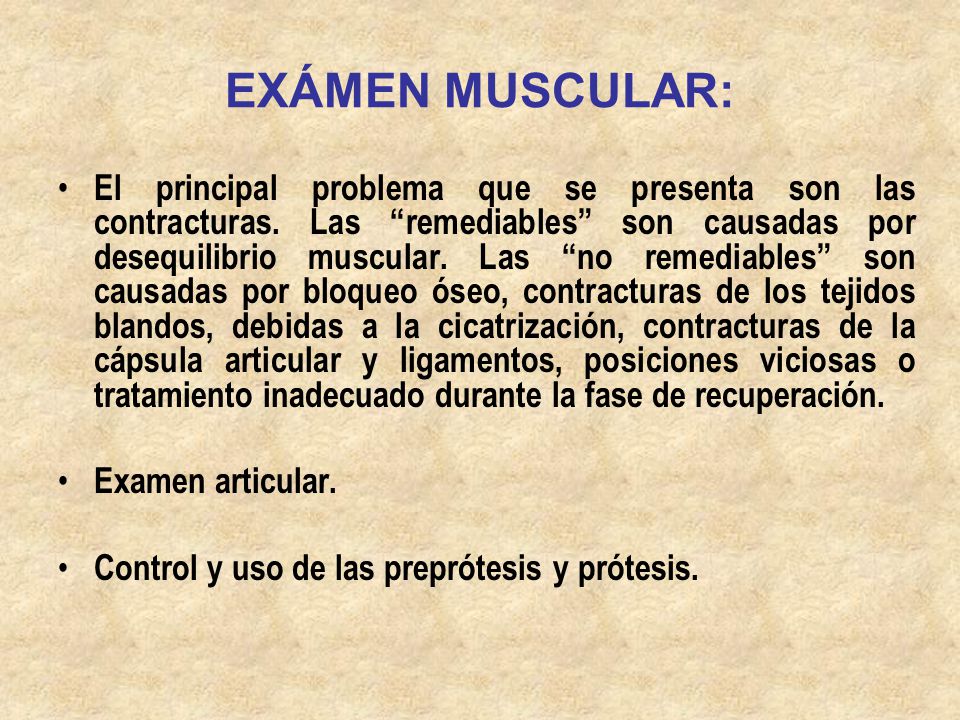 EXÁMEN MUSCULAR:

• El principal problema que se presenta son las contracturas. Las “remediables” son causadas por desequilibrio muscular. Las “no remediables” son causadas por bloqueo óseo, contracturas de los tejidos blandos, debidas a la cicatrización, contracturas de la cápsula articular y ligamentos, posiciones viciosas o tratamiento inadecuado durante la fase de recuperación.

• Examen articular.

• Control y uso de las preprótesis y prótesis.